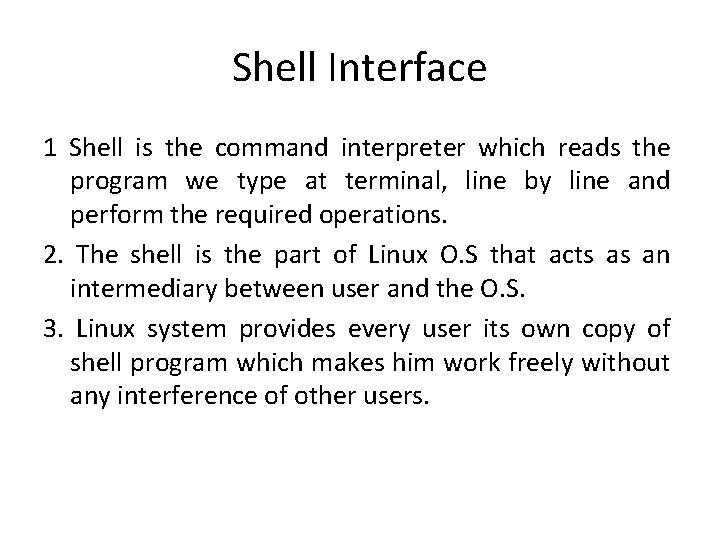 Shell Interface

1 Shell is the command interpreter which reads the program we type at terminal, line by line and perform the required operations.

2. The shell is the part of Linux O.S that acts as an intermediary between user and the O.S.

3. Linux system provides every user its own copy of shell program which makes him work freely without any interference of other users.